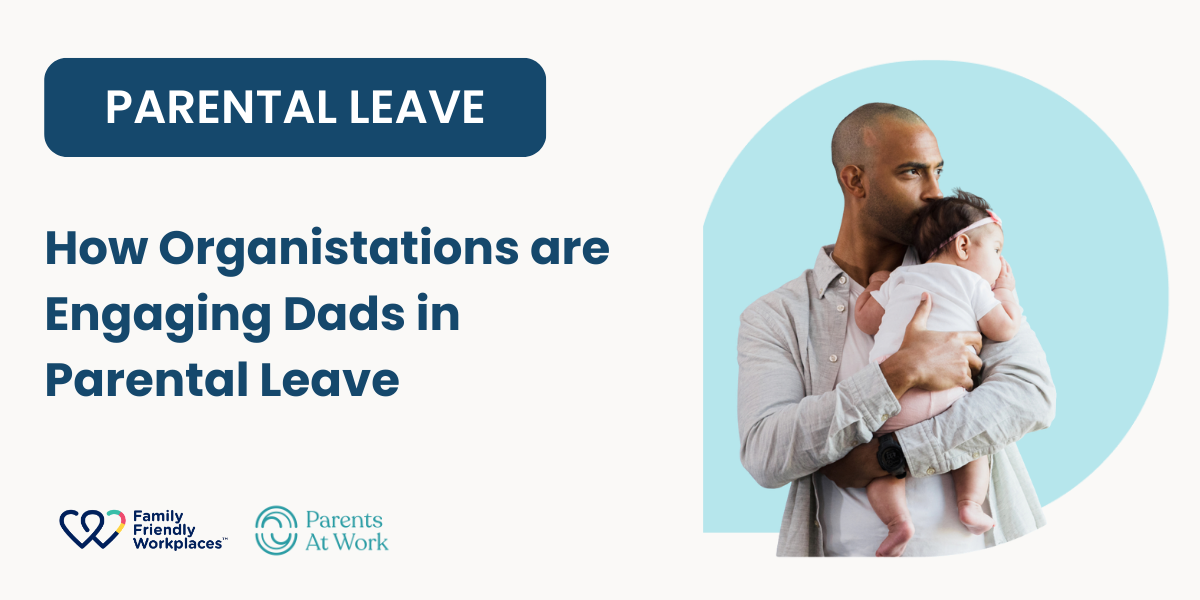 PARENTAL LEAVE

How Organistations are Engaging Dads in Parental Leave

Family Friendly Workplaces™

Parents At Work